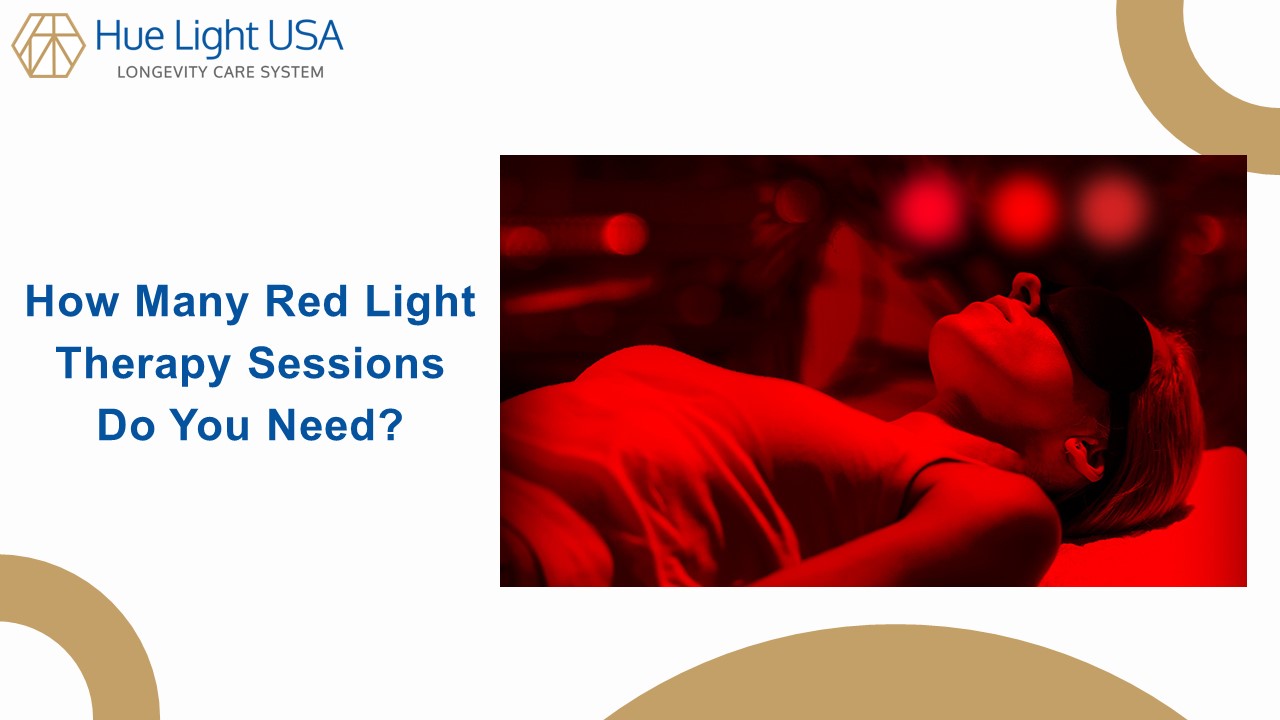 Hue Light USA
LONGEVITY CARE SYSTEM

How Many Red Light Therapy Sessions Do You Need?